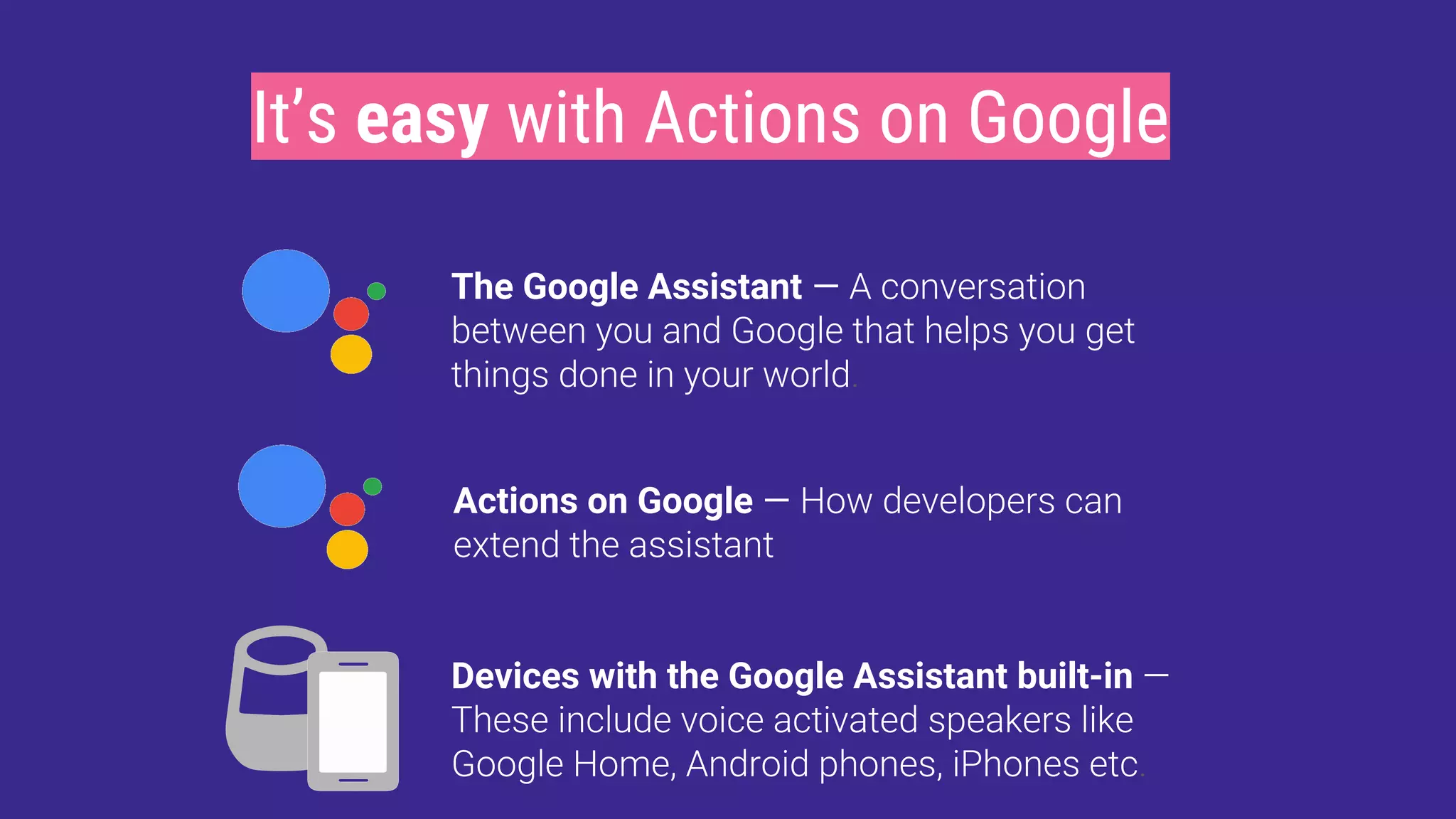 It's easy with Actions on Google

The Google Assistant — A conversation between you and Google that helps you get things done in your world.

Actions on Google — How developers can extend the assistant

Devices with the Google Assistant built-in — These include voice activated speakers like Google Home, Android phones, iPhones etc.